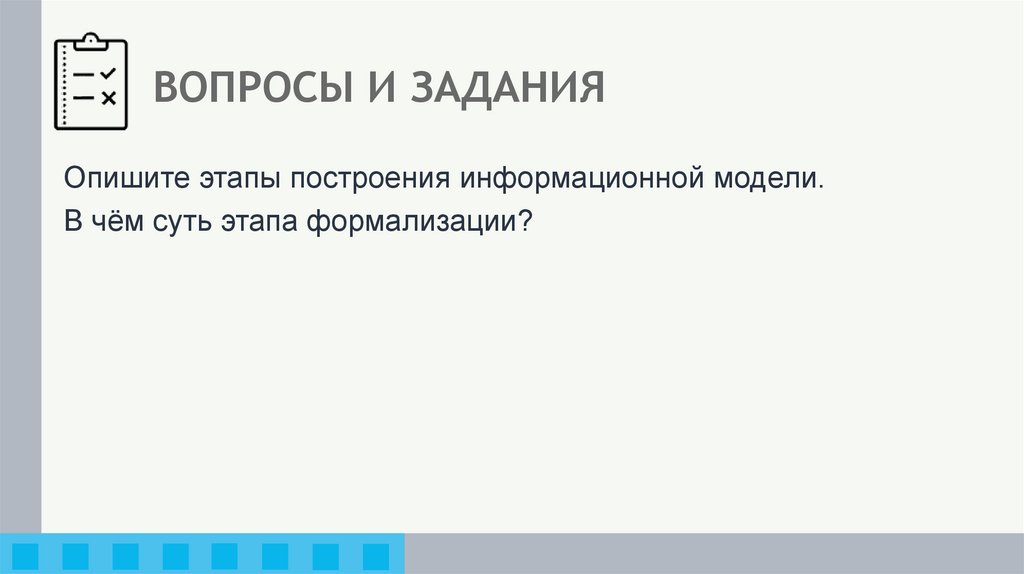 ВОПРОСЫ И ЗАДАНИЯ

Опишите этапы построения информационной модели.
В чём суть этапа формализации?